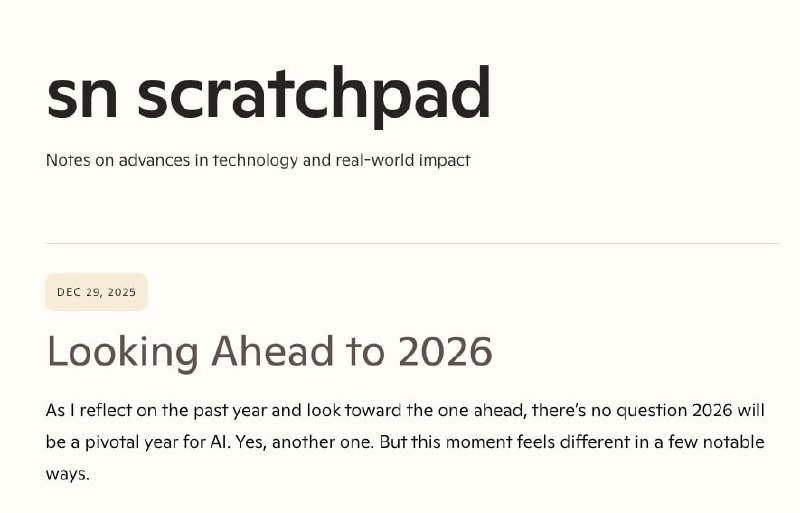 sn scratchpad

Notes on advances in technology and real-world impact

DEC 29, 2025

Looking Ahead to 2026

As I reflect on the past year and look toward the one ahead, there's no question 2026 will be a pivotal year for AI. Yes, another one. But this moment feels different in a few notable ways.